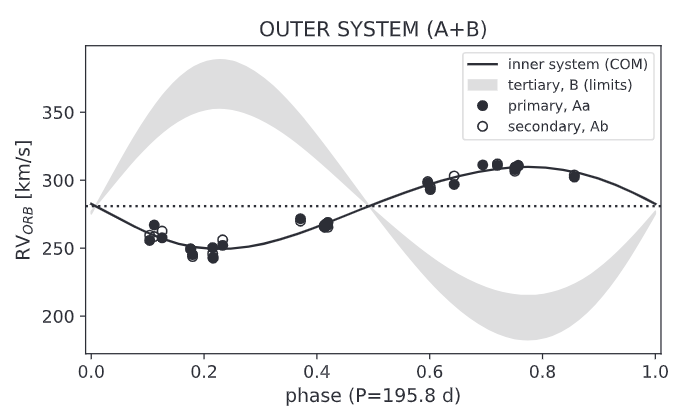 OUTER SYSTEM (A+B)

inner system (COM)
tertiary, B (limits)
primary, Aa
secondary, Ab

$RV_{ORB}$ [km/s]

350
300
250
200

0.0
0.2
0.4
0.6
0.8
1.0

phase (P=195.8 d)